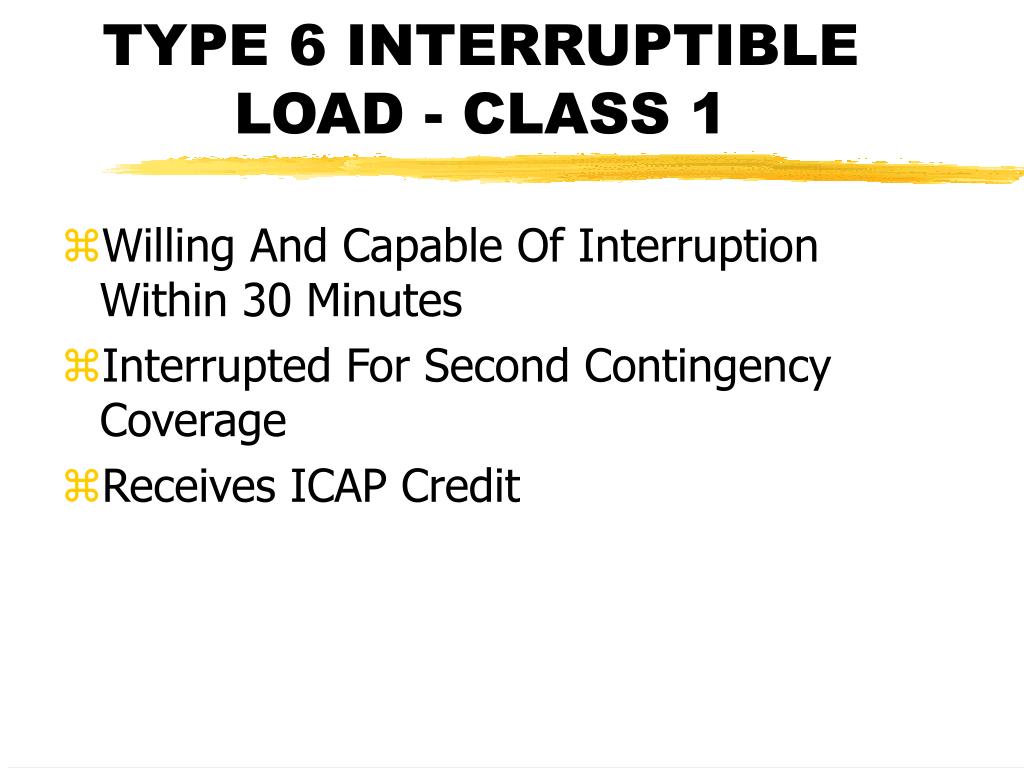 TYPE 6 INTERRUPTIBLE LOAD - CLASS 1

⌘Willing And Capable Of Interruption Within 30 Minutes

⌘Interrupted For Second Contingency Coverage

⌘Receives ICAP Credit